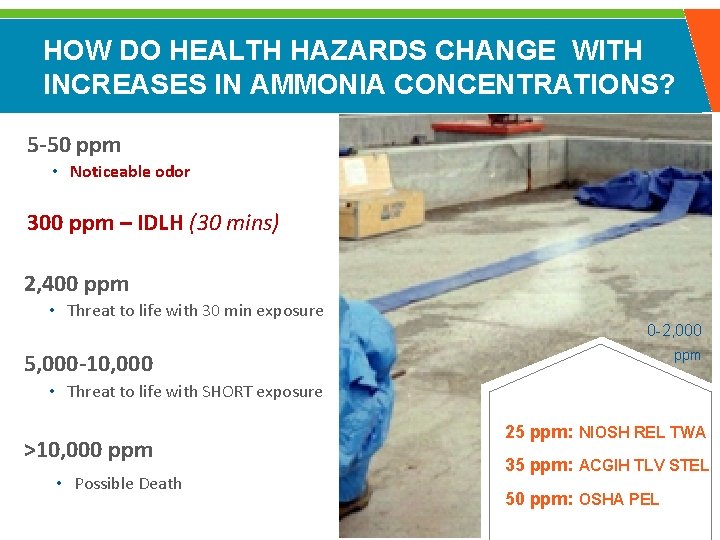 HOW DO HEALTH HAZARDS CHANGE WITH INCREASES IN AMMONIA CONCENTRATIONS?

5-50 ppm

• Noticeable odor

300 ppm – IDLH (30 mins)

2,400 ppm

• Threat to life with 30 min exposure

5,000-10,000

• Threat to life with SHORT exposure

>10,000 ppm

• Possible Death

0-2,000 ppm

25 ppm: NIOSH REL TWA

35 ppm: ACGIH TLV STEL

50 ppm: OSHA PEL